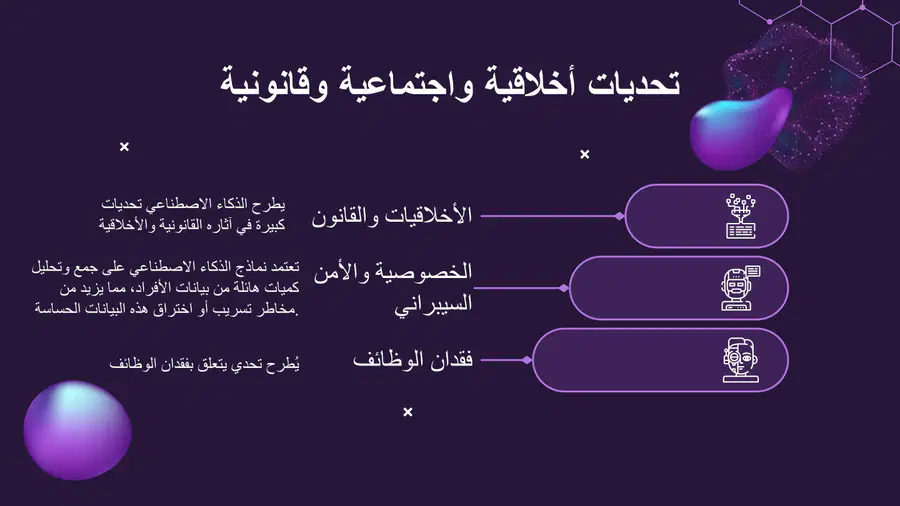 تحديات أخلاقية واجتماعية وقانونية

الأخلاقيات والقانون

يطرح الذكاء الاصطناعي تحديات كبيرة في آثاره القانونية والأخلاقية

الخصوصية والأمن السيبراني

تعتمد نماذج الذكاء الاصطناعي على جمع وتحليل كميات هائلة من بيانات الأفراد، مما يزيد من مخاطر تسريب أو اختراق هذه البيانات الحساسة.

فقدان الوظائف

يُطرح تحدي يتعلق بفقدان الوظائف